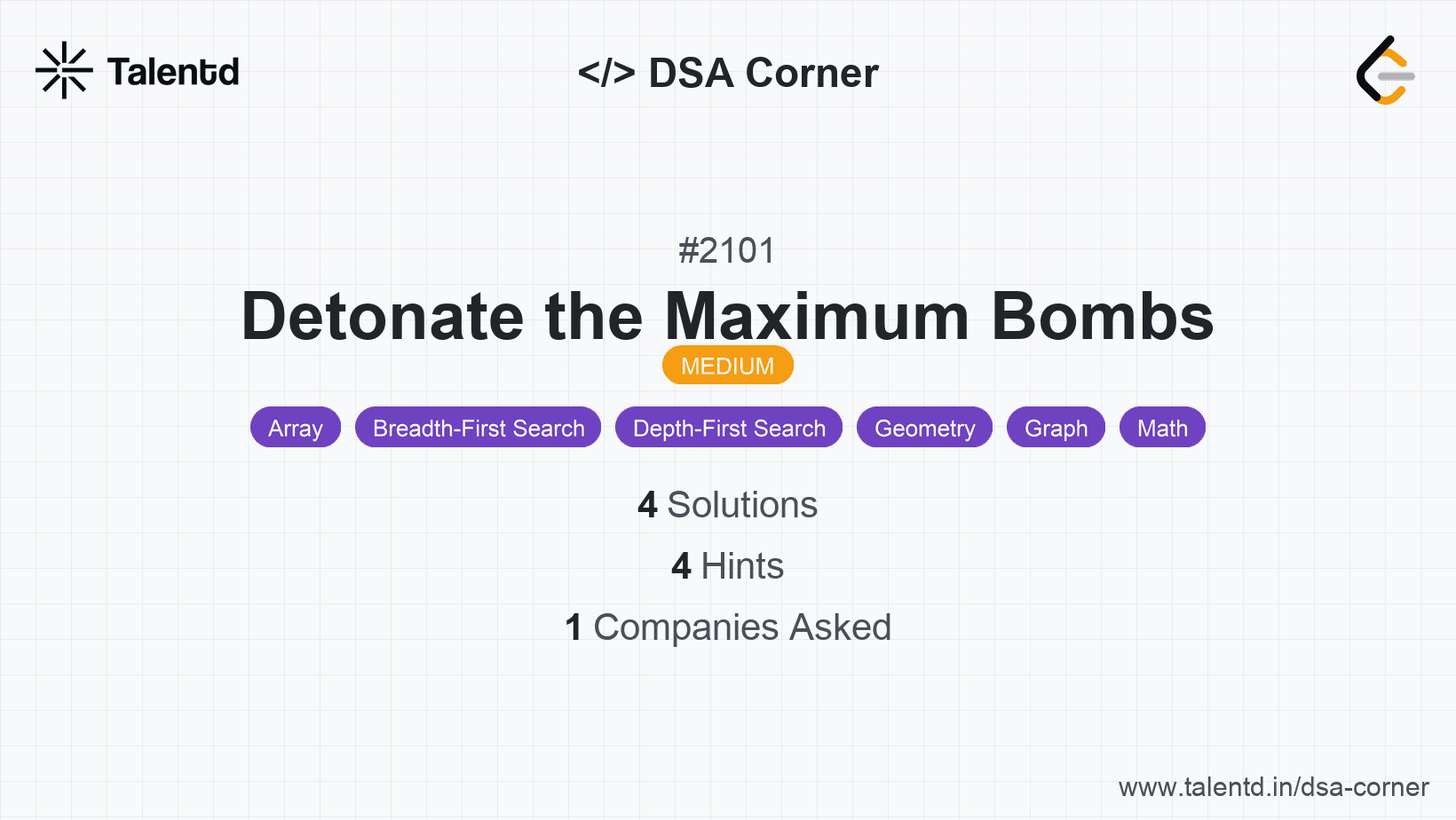 Talentd

</> DSA Corner

#2101

Detonate the Maximum Bombs

MEDIUM

Array Breadth-First Search Depth-First Search Geometry Graph Math

4 Solutions

4 Hints

1 Companies Asked

www.talentd.in/dsa-corner